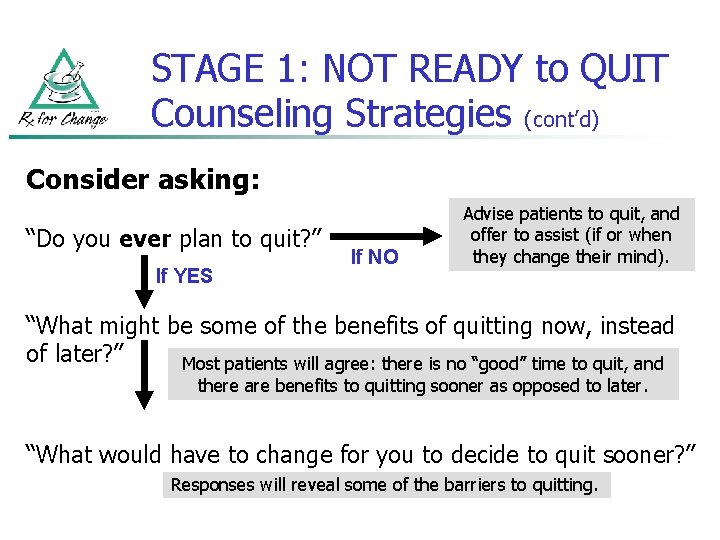 Rx for Change

STAGE 1: NOT READY to QUIT
Counseling Strategies (cont'd)

Consider asking:

"Do you ever plan to quit?"

If NO

Advise patients to quit, and offer to assist (if or when they change their mind).

If YES

"What might be some of the benefits of quitting now, instead of later?"

Most patients will agree: there is no "good" time to quit, and there are benefits to quitting sooner as opposed to later.

"What would have to change for you to decide to quit sooner?"

Responses will reveal some of the barriers to quitting.